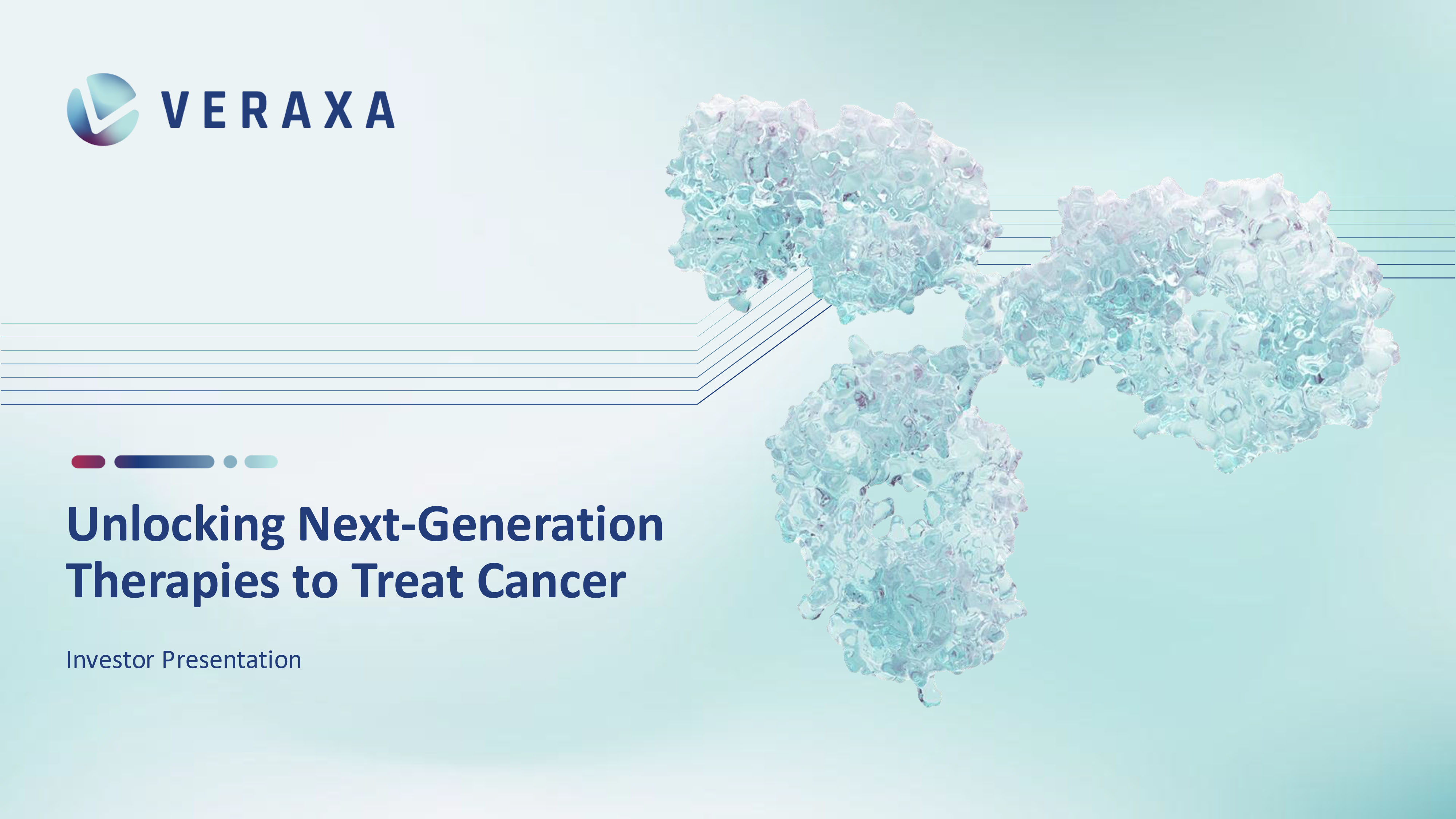 VERAXA

Unlocking Next-Generation Therapies to Treat Cancer

Investor Presentation